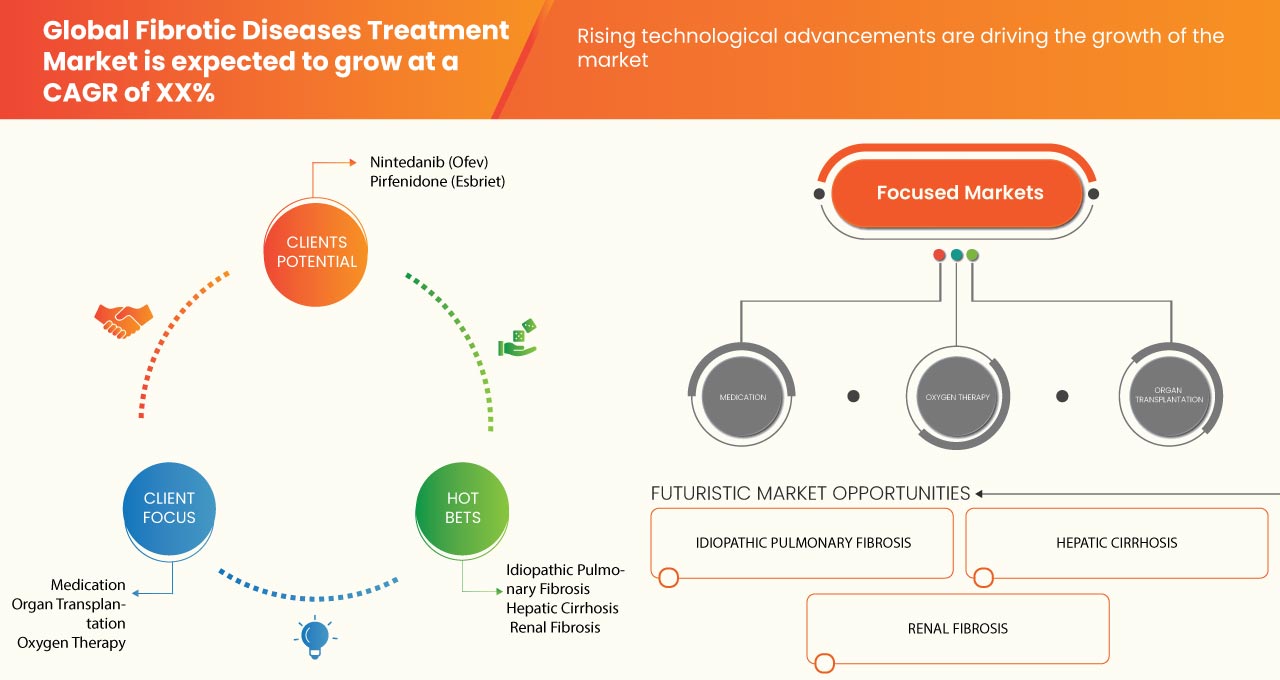 Global Fibrotic Diseases Treatment Market is expected to grow at a CAGR of XX%

Rising technological advancements are driving the growth of the market

Nintedanib (Ofev)
Pirfenidone (Esbriet)

CLIENTS POTENTIAL

CLIENT FOCUS

HOT BETS

Medication
Organ Transplantation
Oxygen Therapy

Idiopathic Pulmonary Fibrosis
Hepatic Cirrhosis
Renal Fibrosis

Focused Markets

MEDICATION

OXYGEN THERAPY

ORGAN TRANSPLANTATION

FUTURISTIC MARKET OPPORTUNITIES

IDIOPATHIC PULMONARY FIBROSIS

HEPATIC CIRRHOSIS

RENAL FIBROSIS